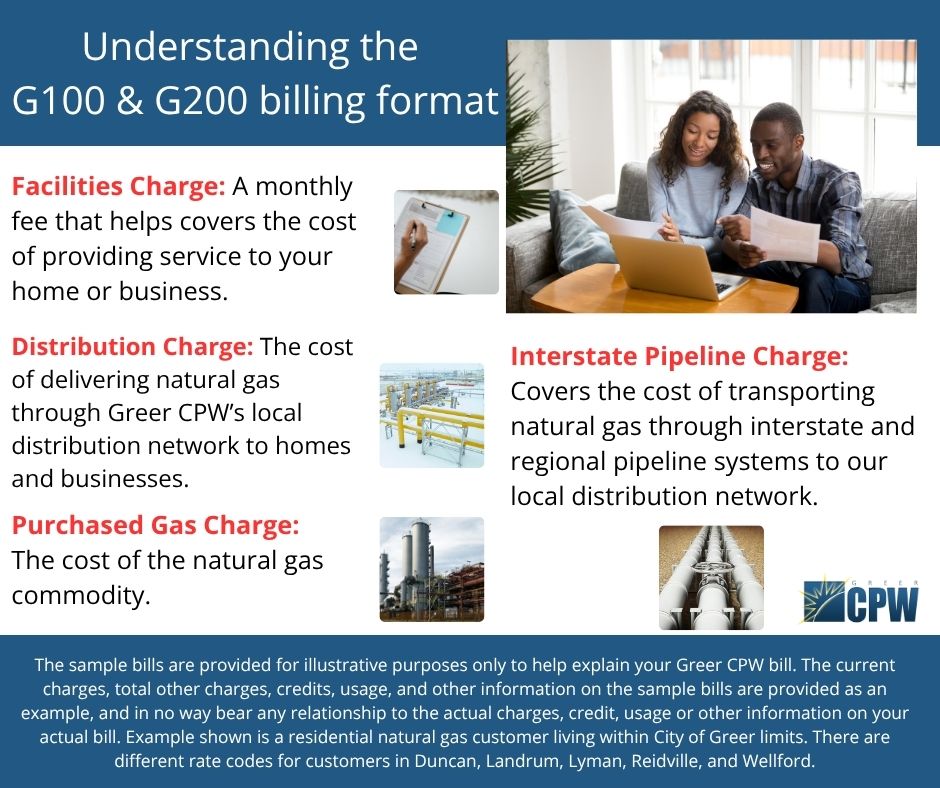 Understanding the G100 & G200 billing format

Facilities Charge: A monthly fee that helps covers the cost of providing service to your home or business.

Distribution Charge: The cost of delivering natural gas through Greer CPW's local distribution network to homes and businesses.

Purchased Gas Charge: The cost of the natural gas commodity.

Interstate Pipeline Charge: Covers the cost of transporting natural gas through interstate and regional pipeline systems to our local distribution network.

GREER CPW

The sample bills are provided for illustrative purposes only to help explain your Greer CPW bill. The current charges, total other charges, credits, usage, and other information on the sample bills are provided as an example, and in no way bear any relationship to the actual charges, credit, usage or other information on your actual bill. Example shown is a residential natural gas customer living within City of Greer limits. There are different rate codes for customers in Duncan, Landrum, Lyman, Reidville, and Wellford.